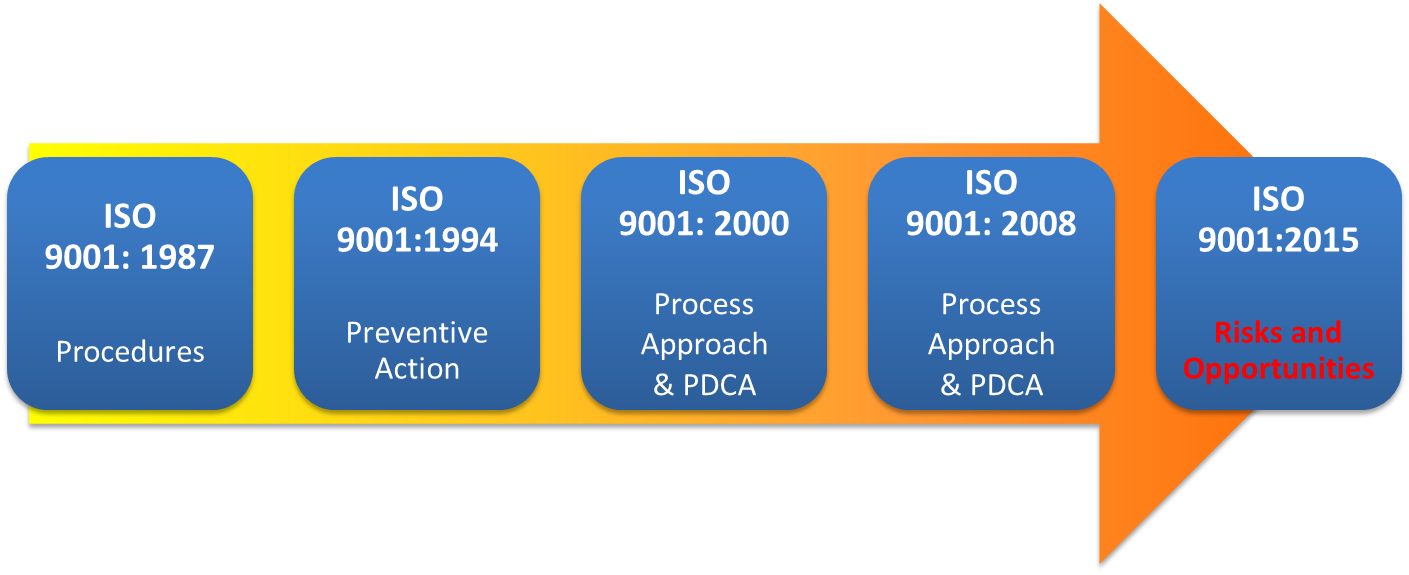 ISO 9001: 1987

Procedures

ISO 9001:1994

Preventive Action

ISO 9001: 2000

Process Approach & PDCA

ISO 9001: 2008

Process Approach & PDCA

ISO 9001:2015

Risks and Opportunities